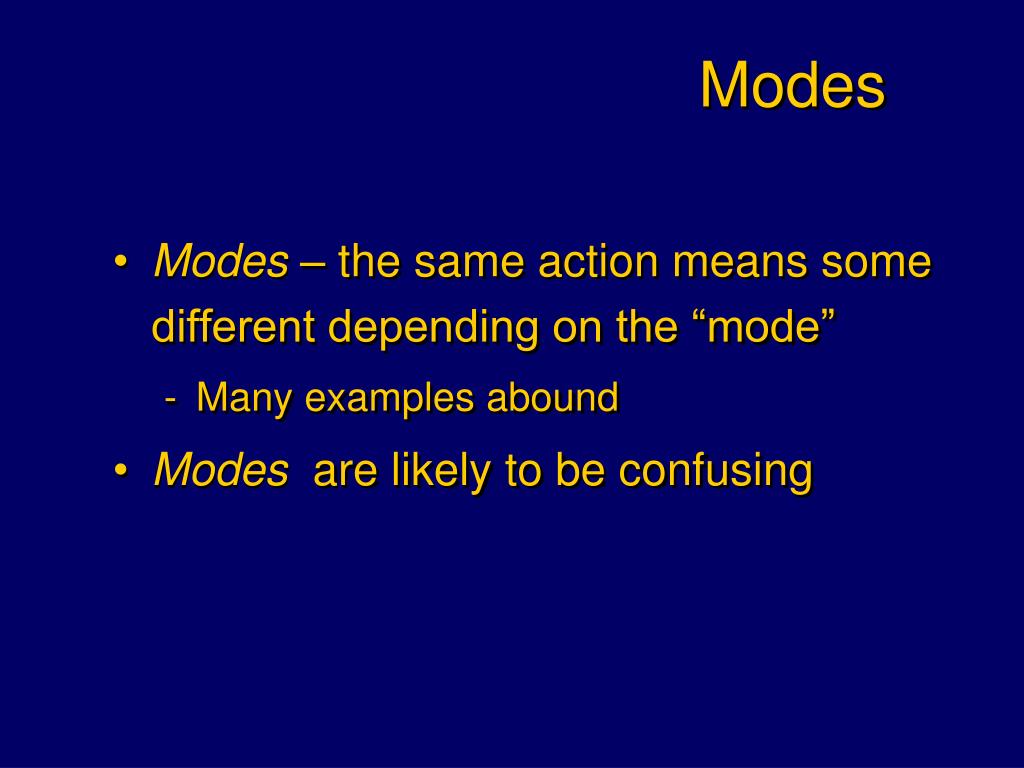 Modes

• Modes – the same action means some different depending on the “mode”
  - Many examples abound
• Modes are likely to be confusing